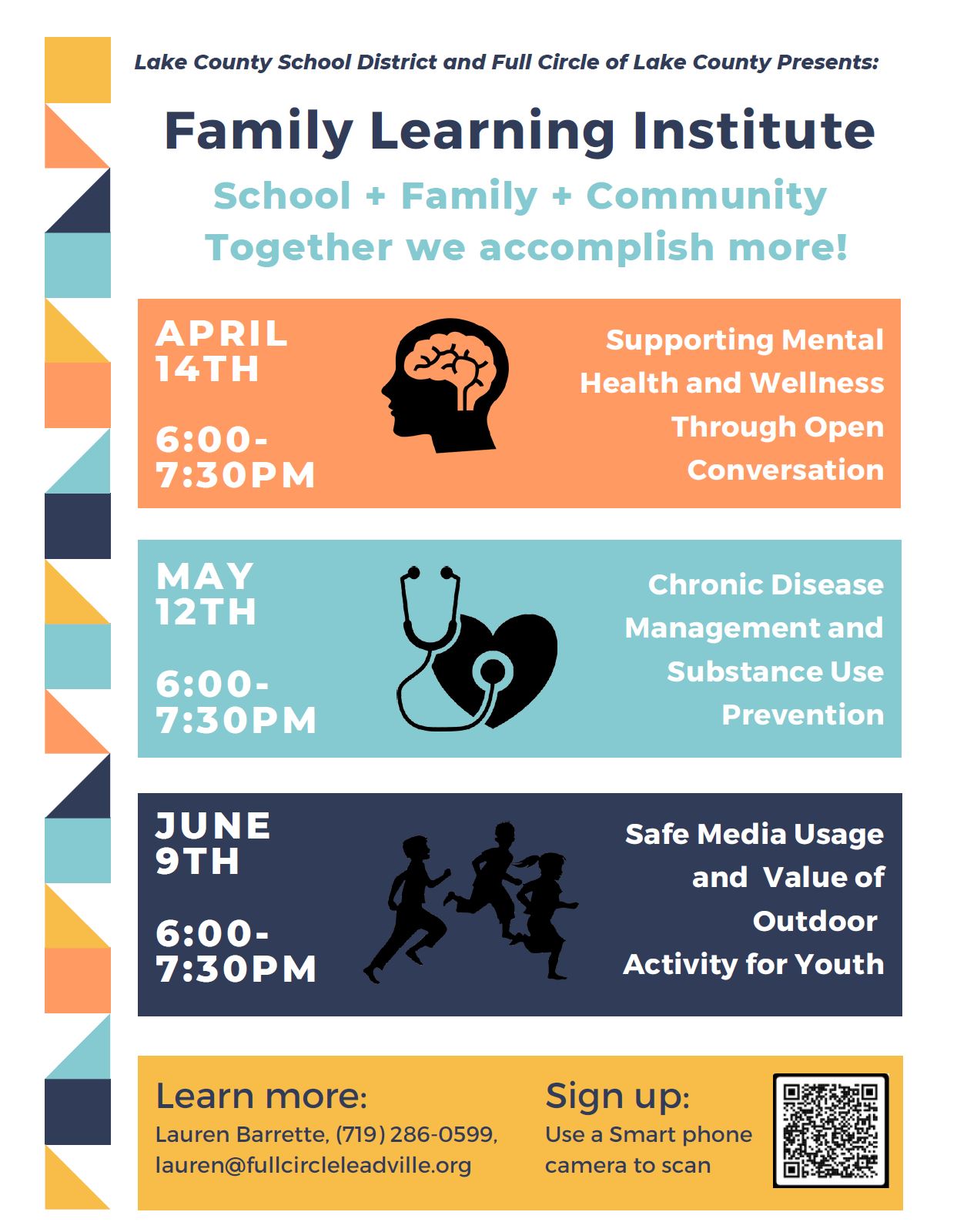 Lake County School District and Full Circle of Lake County Presents:

Family Learning Institute

School + Family + Community
Together we accomplish more!

APRIL 14TH

6:00-7:30PM

Supporting Mental Health and Wellness Through Open Conversation

MAY 12TH

6:00-7:30PM

Chronic Disease Management and Substance Use Prevention

JUNE 9TH

6:00-7:30PM

Safe Media Usage and Value of Outdoor Activity for Youth

Learn more:
Lauren Barrette, (719) 286-0599, lauren@fullcircleleadville.org

Sign up:
Use a Smart phone camera to scan